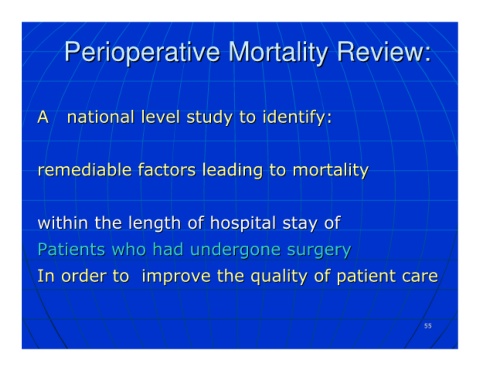 Perioperative Mortality Review:

A national level study to identify:

remediable factors leading to mortality

within the length of hospital stay of
Patients who had undergone surgery
In order to improve the quality of patient care

55